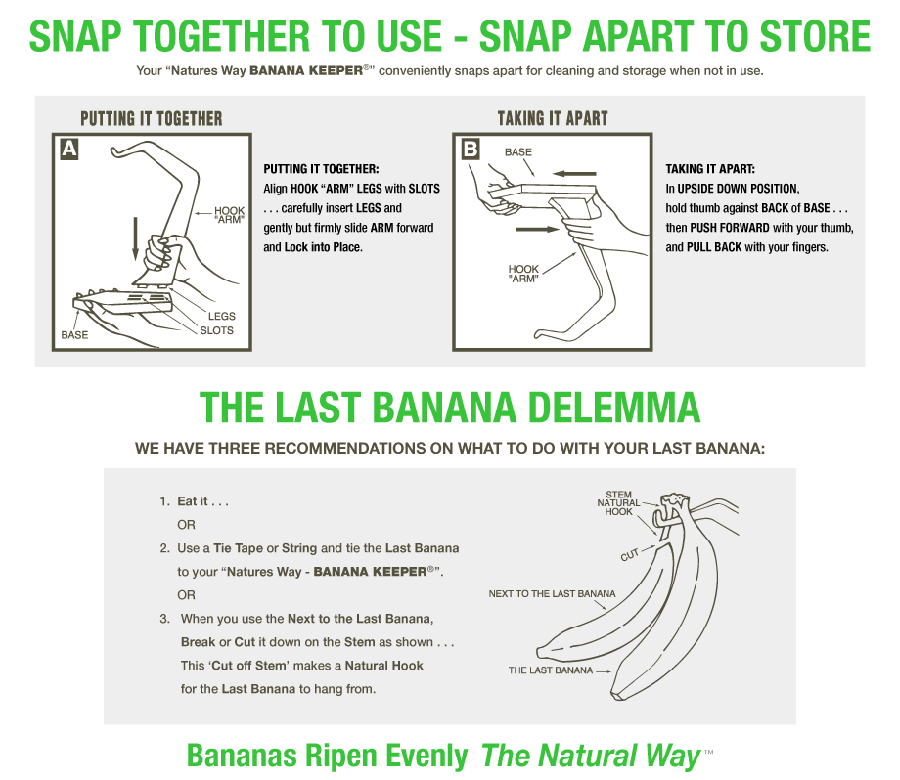 SNAP TOGETHER TO USE - SNAP APART TO STORE

Your "Natures Way BANANA KEEPER®" conveniently snaps apart for cleaning and storage when not in use.

PUTTING IT TOGETHER

A

HOOK "ARM"

LEGS

SLOTS

BASE

PUTTING IT TOGETHER:
Align HOOK "ARM" LEGS with SLOTS . . . carefully insert LEGS and gently but firmly slide ARM forward and Lock into Place.

TAKING IT APART

B

BASE

HOOK "ARM"

TAKING IT APART:
In UPSIDE DOWN POSITION, hold thumb against BACK of BASE . . . then PUSH FORWARD with your thumb, and PULL BACK with your fingers.

THE LAST BANANA DELEMMA

WE HAVE THREE RECOMMENDATIONS ON WHAT TO DO WITH YOUR LAST BANANA:

1. Eat it . . .
OR
2. Use a Tie Tape or String and tie the Last Banana to your "Natures Way - BANANA KEEPER®".
OR
3. When you use the Next to the Last Banana, Break or Cut it down on the Stem as shown . . . This 'Cut off Stem' makes a Natural Hook for the Last Banana to hang from.

STEM NATURAL HOOK

CUT

NEXT TO THE LAST BANANA

THE LAST BANANA

Bananas Ripen Evenly The Natural Way™